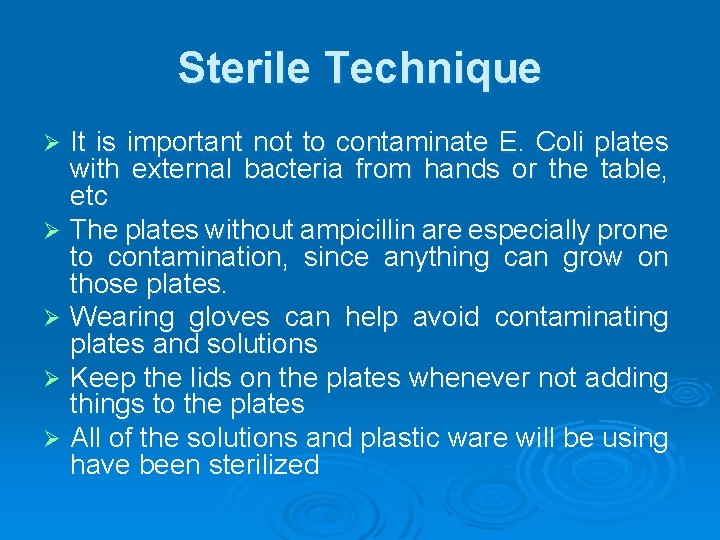 Sterile Technique

➢ It is important not to contaminate E. Coli plates with external bacteria from hands or the table, etc

➢ The plates without ampicillin are especially prone to contamination, since anything can grow on those plates.

➢ Wearing gloves can help avoid contaminating plates and solutions

➢ Keep the lids on the plates whenever not adding things to the plates

➢ All of the solutions and plastic ware will be using have been sterilized